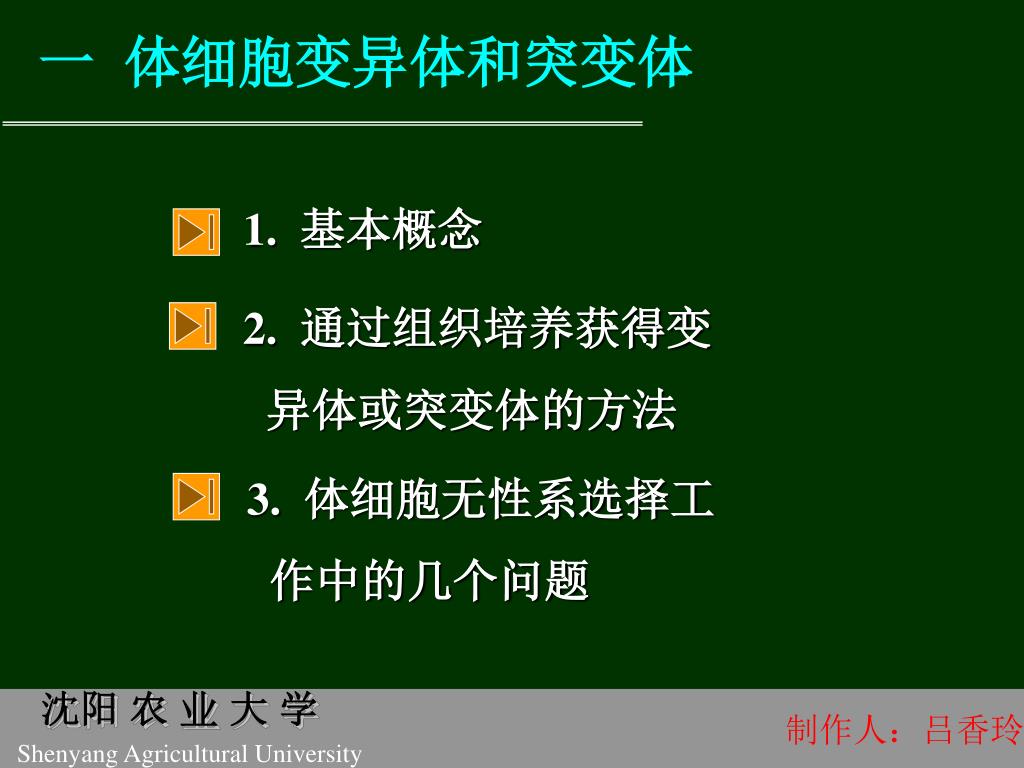 一 体细胞变异体和突变体

1. 基本概念

2. 通过组织培养获得变异体或突变体的方法

3. 体细胞无性系选择工作中的几个问题

沈阳 农 业 大 学
Shenyang Agricultural University

制作人：吕香玲